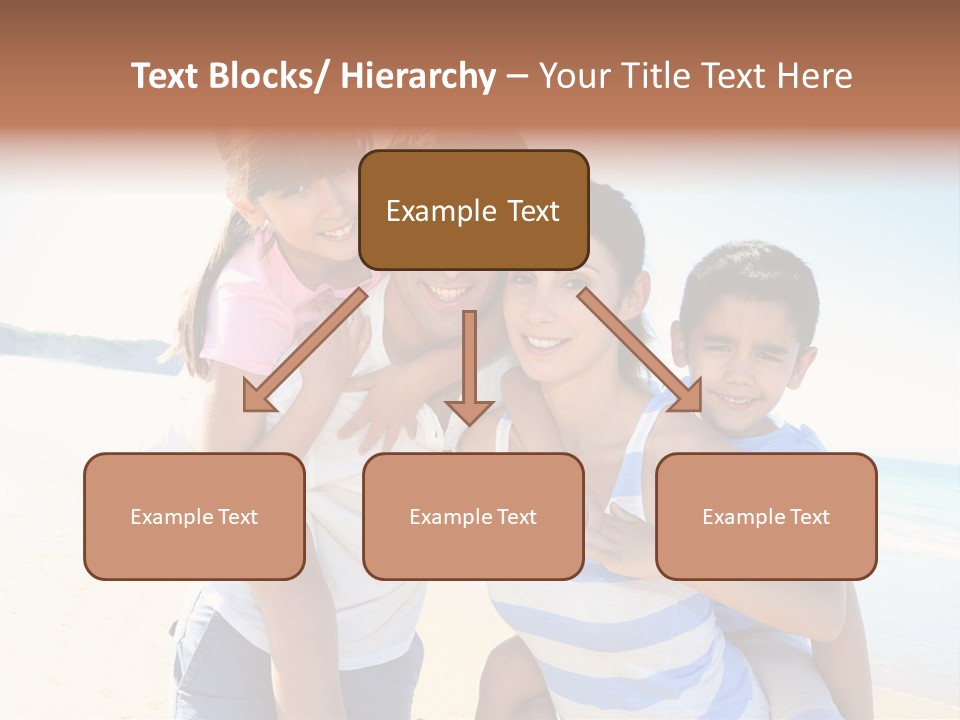 Text Blocks/ Hierarchy – Your Title Text Here

Example Text

Example Text

Example Text

Example Text